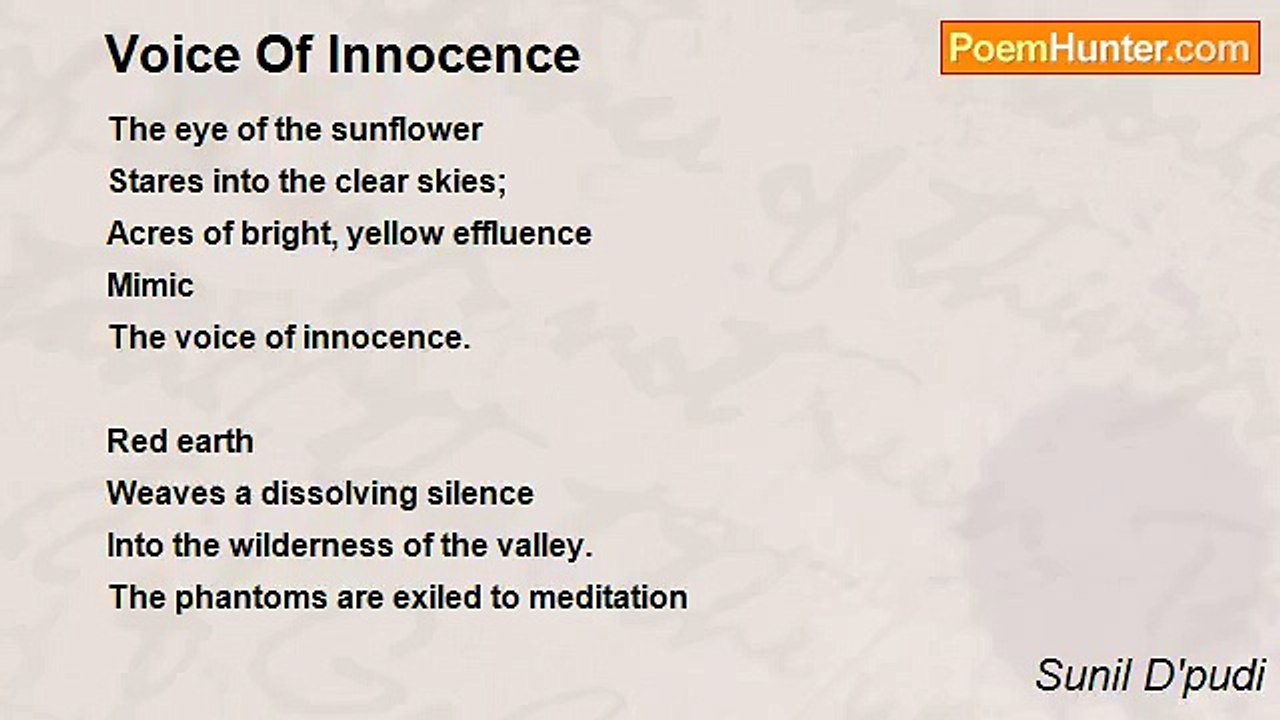 Voice Of Innocence

PoemHunter.com

The eye of the sunflower
Stares into the clear skies;
Acres of bright, yellow effluence
Mimic
The voice of innocence.

Red earth
Weaves a dissolving silence
Into the wilderness of the valley.
The phantoms are exiled to meditation

Sunil D'pudi